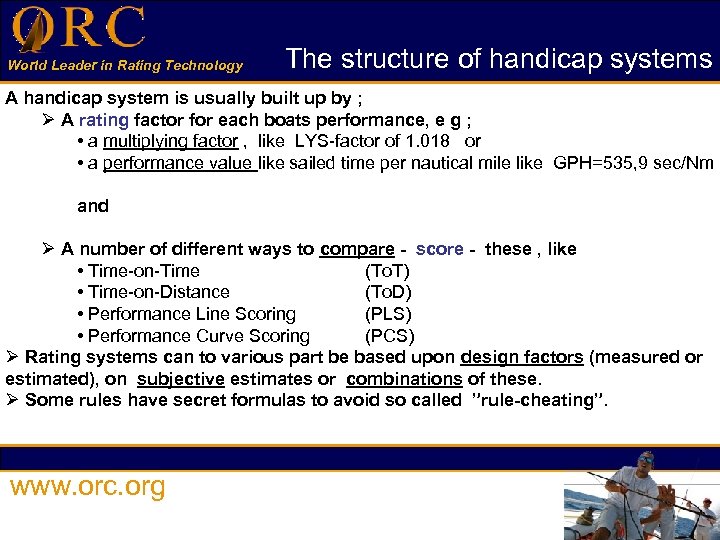 ORC
World Leader in Rating Technology

The structure of handicap systems

A handicap system is usually built up by ;

➢ A rating factor for each boats performance, e g ;

• a multiplying factor , like LYS-factor of 1.018 or

• a performance value like sailed time per nautical mile like GPH=535,9 sec/Nm

and

➢ A number of different ways to compare - score - these , like

• Time-on-Time (ToT)

• Time-on-Distance (ToD)

• Performance Line Scoring (PLS)

• Performance Curve Scoring (PCS)

➢ Rating systems can to various part be based upon design factors (measured or estimated), on subjective estimates or combinations of these.

➢ Some rules have secret formulas to avoid so called ”rule-cheating”.

www.orc.org